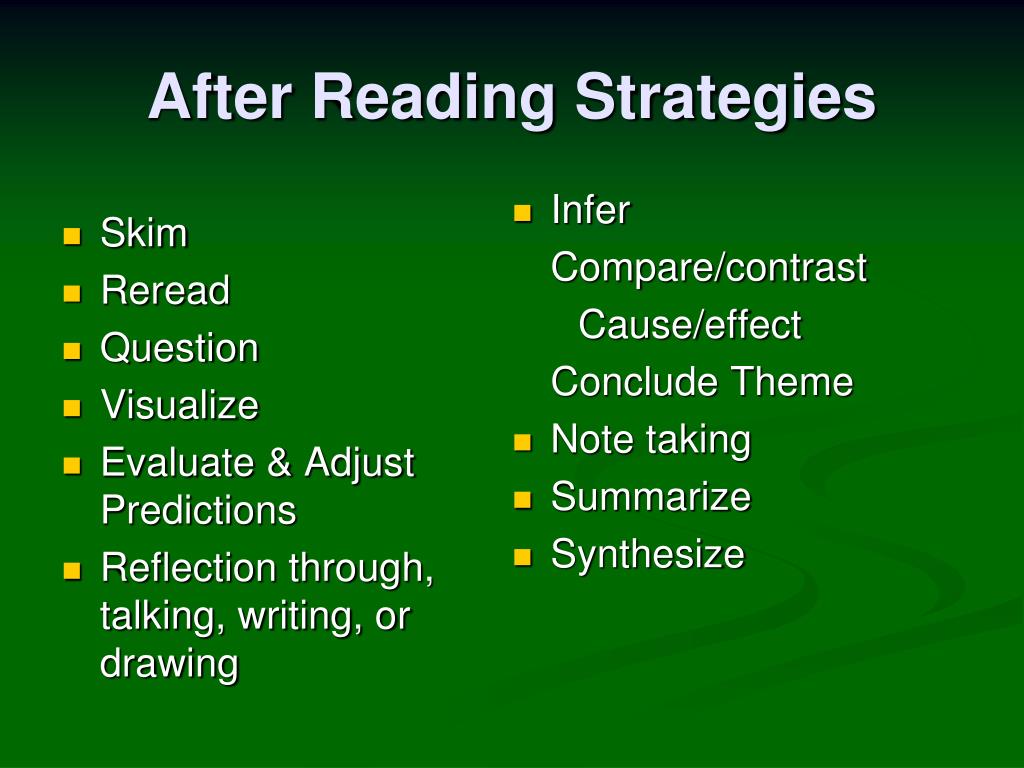 After Reading Strategies

- Skim
- Reread
- Question
- Visualize
- Evaluate & Adjust Predictions
- Reflection through, talking, writing, or drawing

- Infer
Compare/contrast
Cause/effect
Conclude Theme
- Note taking
- Summarize
- Synthesize